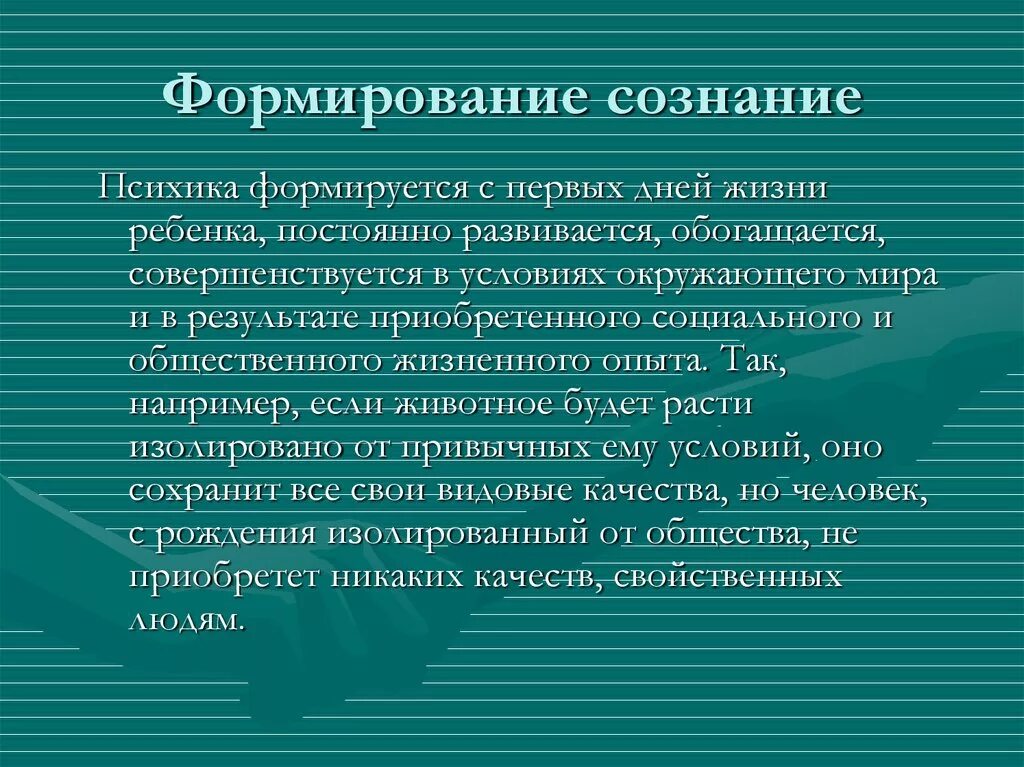 Формирование сознание

Психика формируется с первых дней жизни ребенка, постоянно развивается, обогащается, совершенствуется в условиях окружающего мира и в результате приобретенного социального и общественного жизненного опыта. Так, например, если животное будет расти изолировано от привычных ему условий, оно сохранит все свои видовые качества, но человек, с рождения изолированный от общества, не приобретет никаких качеств, свойственных людям.